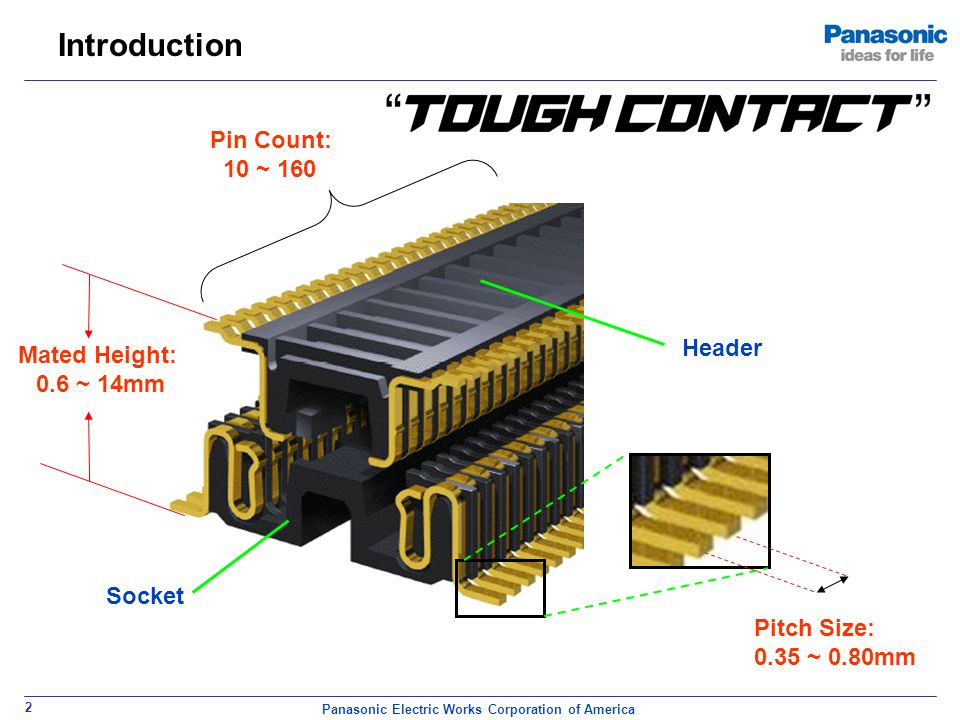 Introduction

Panasonic
ideas for life

"TOUGH CONTACT"

Pin Count:
10 ~ 160

Mated Height:
0.6 ~ 14mm

Header

Socket

Pitch Size:
0.35 ~ 0.80mm

2

Panasonic Electric Works Corporation of America